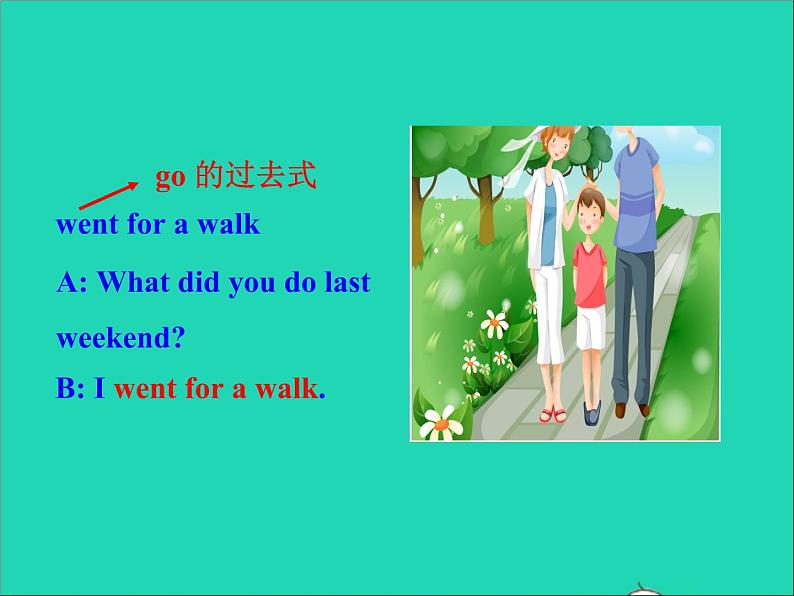 go 的过去式

went for a walk

A: What did you do last weekend?

B: I went for a walk.